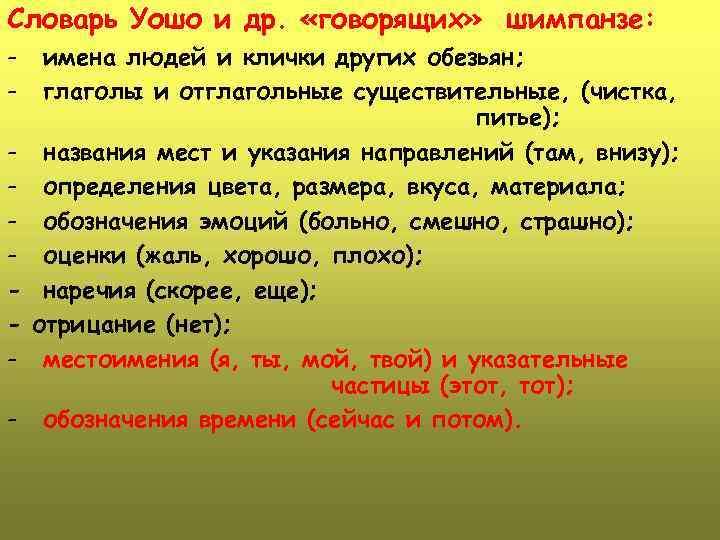 Словарь Уошо и др. «говорящих» шимпанзе:
- имена людей и клички других обезьян;
- глаголы и отглагольные существительные, (чистка, питье);
- названия мест и указания направлений (там, внизу);
- определения цвета, размера, вкуса, материала;
- обозначения эмоций (больно, смешно, страшно);
- оценки (жаль, хорошо, плохо);
- наречия (скорее, еще);
- отрицание (нет);
- местоимения (я, ты, мой, твой) и указательные частицы (этот, тот);
- обозначения времени (сейчас и потом).